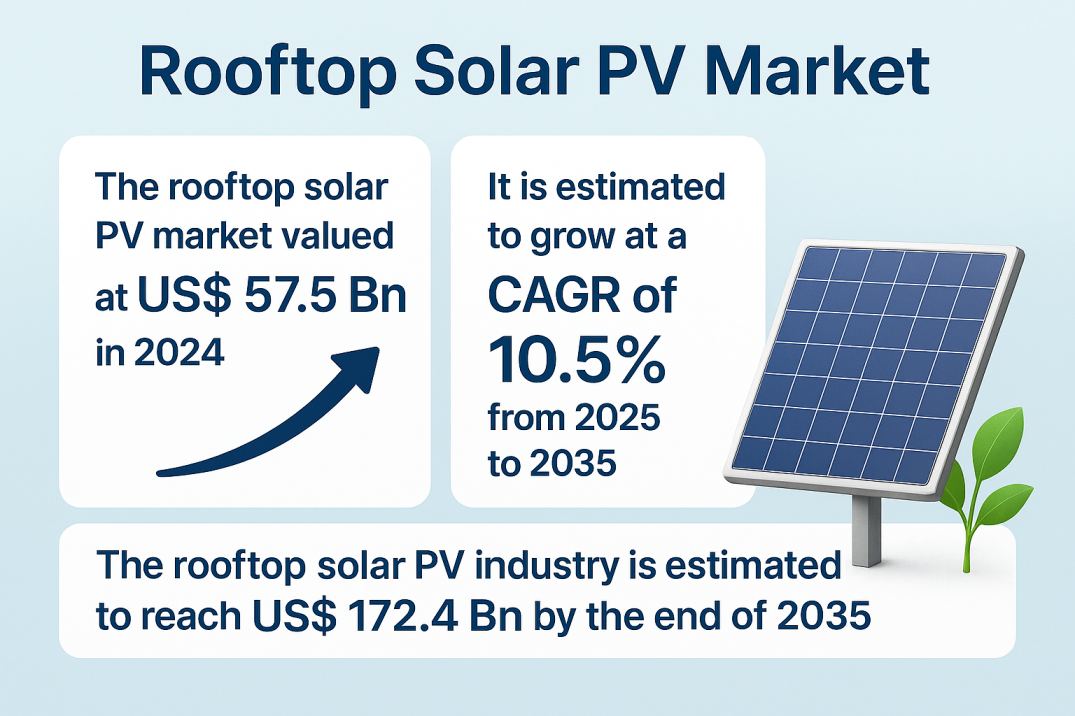 Rooftop Solar PV Market

The rooftop solar PV market valued at US$ 57.5 Bn in 2024

It is estimated to grow at a CAGR of 10.5% from 2025 to 2035

The rooftop solar PV industry is estimated to reach US$ 172.4 Bn by the end of 2035